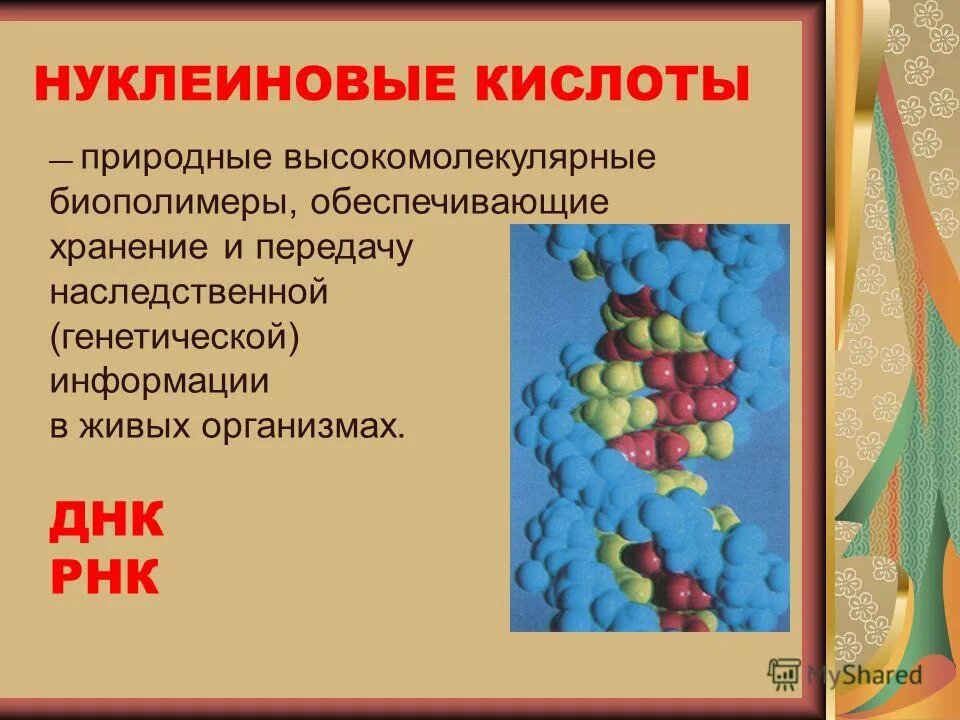 НУКЛЕИНОВЫЕ КИСЛОТЫ

— природные высокомолекулярные биополимеры, обеспечивающие хранение и передачу наследственной (генетической) информации в живых организмах.

ДНК
РНК

MyShared